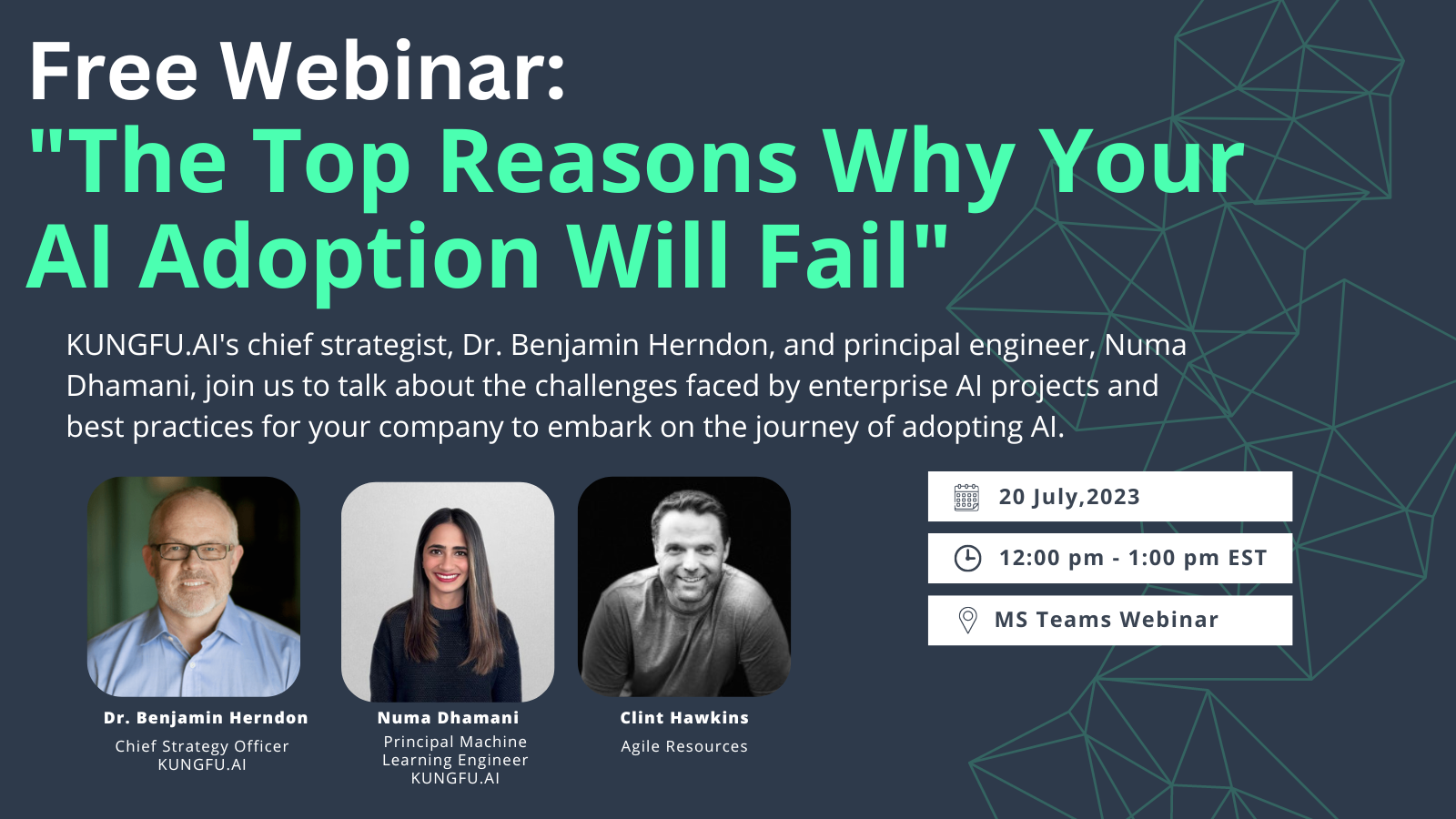 Free Webinar:
"The Top Reasons Why Your AI Adoption Will Fail"

KUNGFU.AI's chief strategist, Dr. Benjamin Herndon, and principal engineer, Numa Dhamani, join us to talk about the challenges faced by enterprise AI projects and best practices for your company to embark on the journey of adopting AI.

Dr. Benjamin Herndon
Chief Strategy Officer
KUNGFU.AI

Numa Dhamani
Principal Machine Learning Engineer
KUNGFU.AI

Clint Hawkins
Agile Resources

20 July,2023

12:00 pm - 1:00 pm EST

MS Teams Webinar